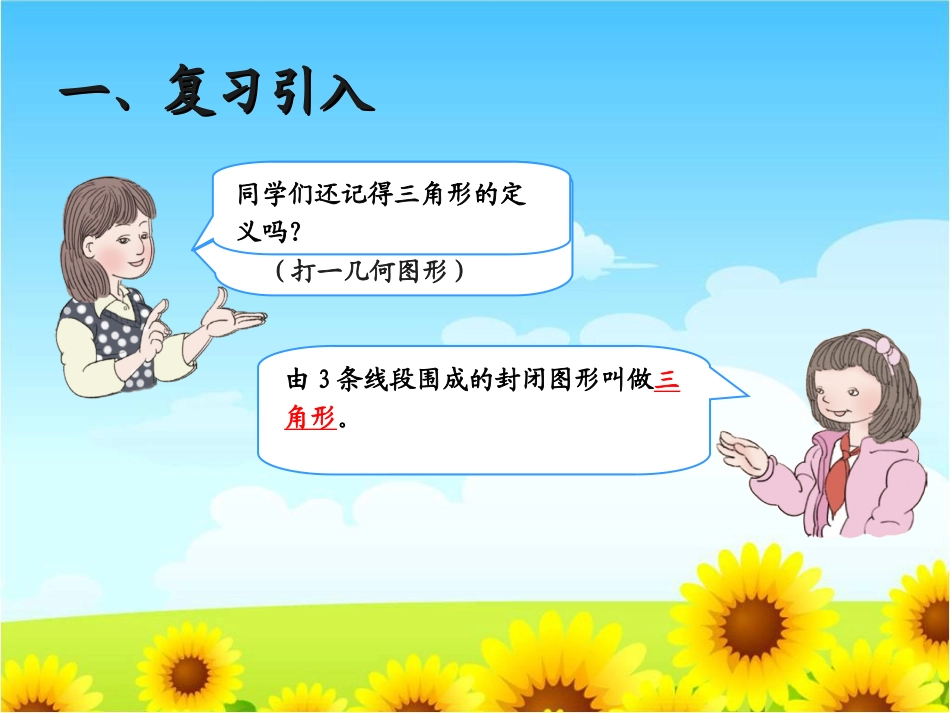 一、复习引入

同学们还记得三角形的定义吗？

（打一几何图形）

由 3 条线段围成的封闭图形叫做三角形。